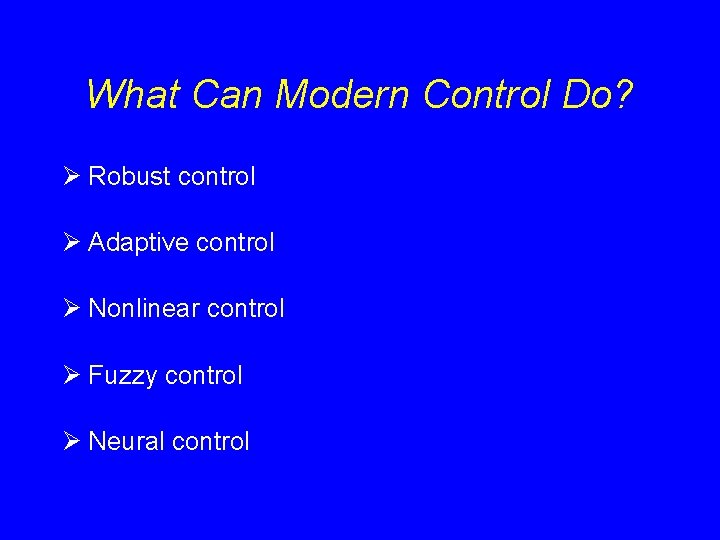 What Can Modern Control Do?

➢ Robust control

➢ Adaptive control

➢ Nonlinear control

➢ Fuzzy control

➢ Neural control